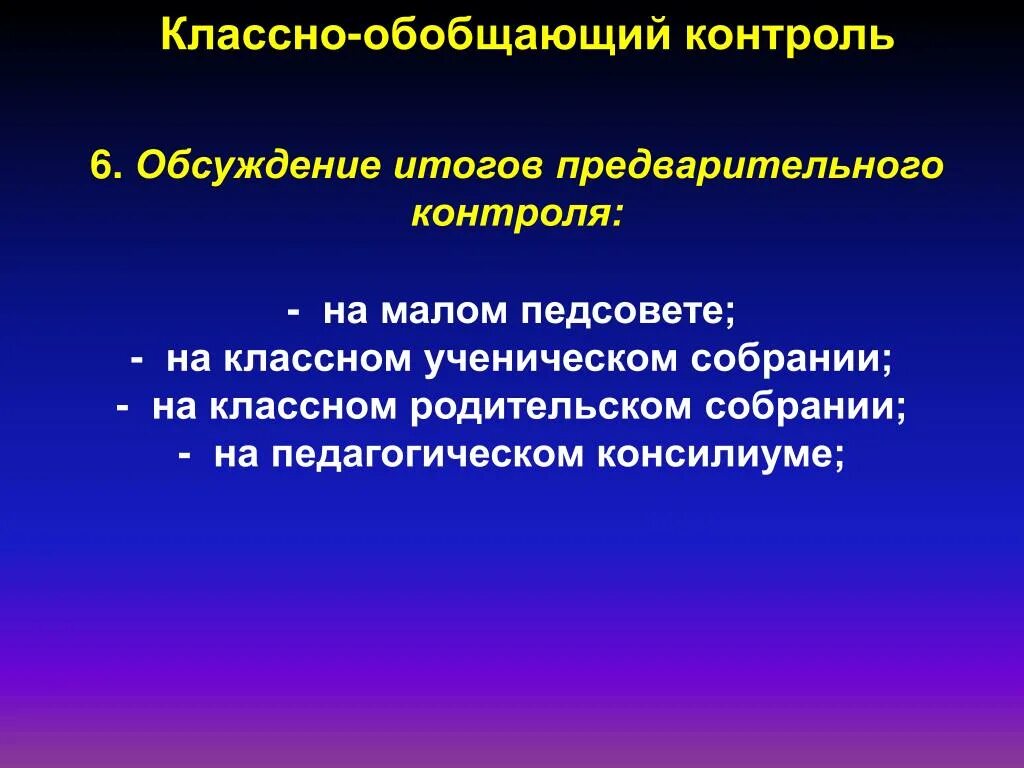 Классно-обобщающий контроль

6. Обсуждение итогов предварительного контроля:

- на малом педсовете;
- на классном ученическом собрании;
- на классном родительском собрании;
- на педагогическом консилиуме;